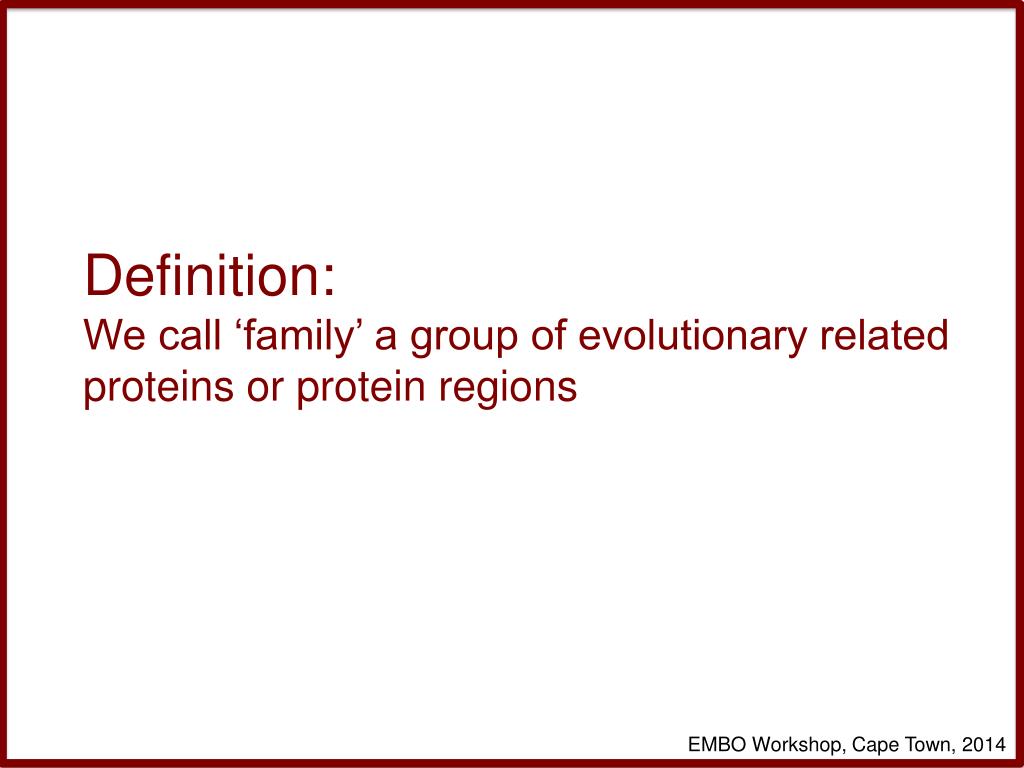 Definition:
We call ‘family’ a group of evolutionary related proteins or protein regions

EMBO Workshop, Cape Town, 2014